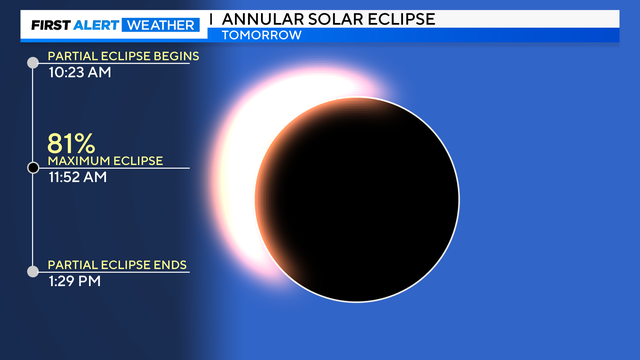 FIRST ALERT WEATHER | ANNULAR SOLAR ECLIPSE
TOMORROW

PARTIAL ECLIPSE BEGINS
10:23 AM

81%
MAXIMUM ECLIPSE
11:52 AM

PARTIAL ECLIPSE ENDS
1:29 PM